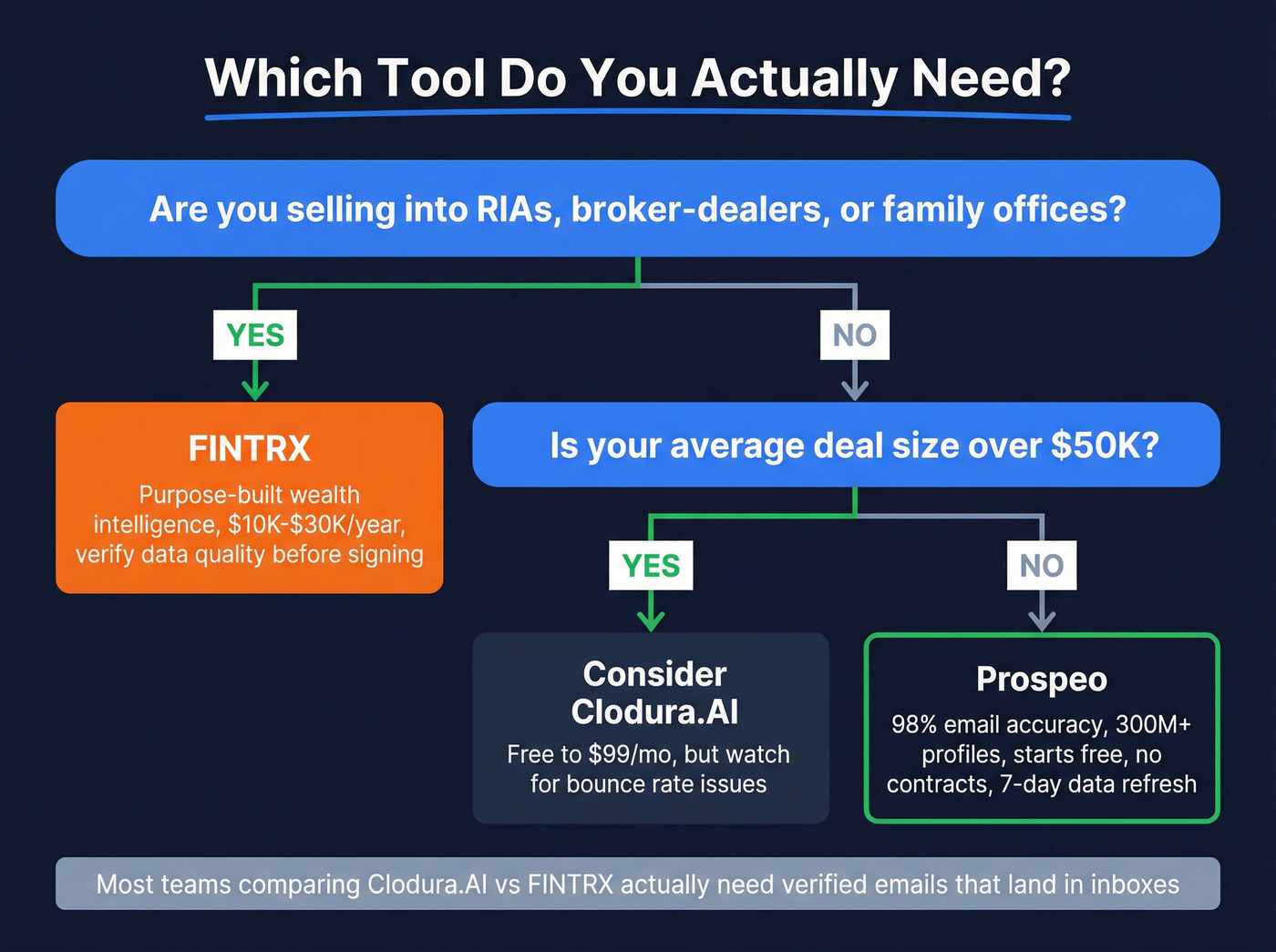 Which Tool Do You Actually Need?

Are you selling into RIAs, broker-dealers, or family offices?

YES

NO

FINTRX

Purpose-built wealth intelligence, \$10K-\$30K/year, verify data quality before signing

Is your average deal size over \$50K?

YES

NO

Consider Clodura.AI

Free to \$99/mo, but watch for bounce rate issues

Prospeo

98% email accuracy, 300M+ profiles, starts free, no contracts, 7-day data refresh

Most teams comparing Clodura.AI vs FINTRX actually need verified emails that land in inboxes